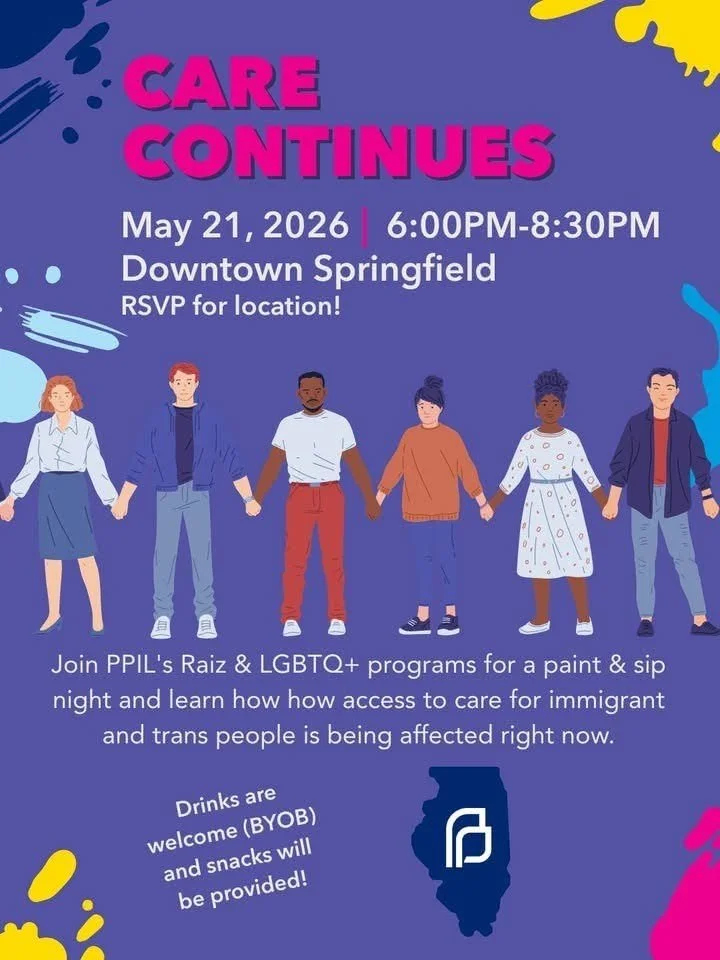 CARE CONTINUES

May 21, 2026 | 6:00PM-8:30PM
Downtown Springfield
RSVP for location!

Join PPIL's Raiz & LGBTQ+ programs for a paint & sip night and learn how how access to care for immigrant and trans people is being affected right now.

Drinks are welcome (BYOB) and snacks will be provided!